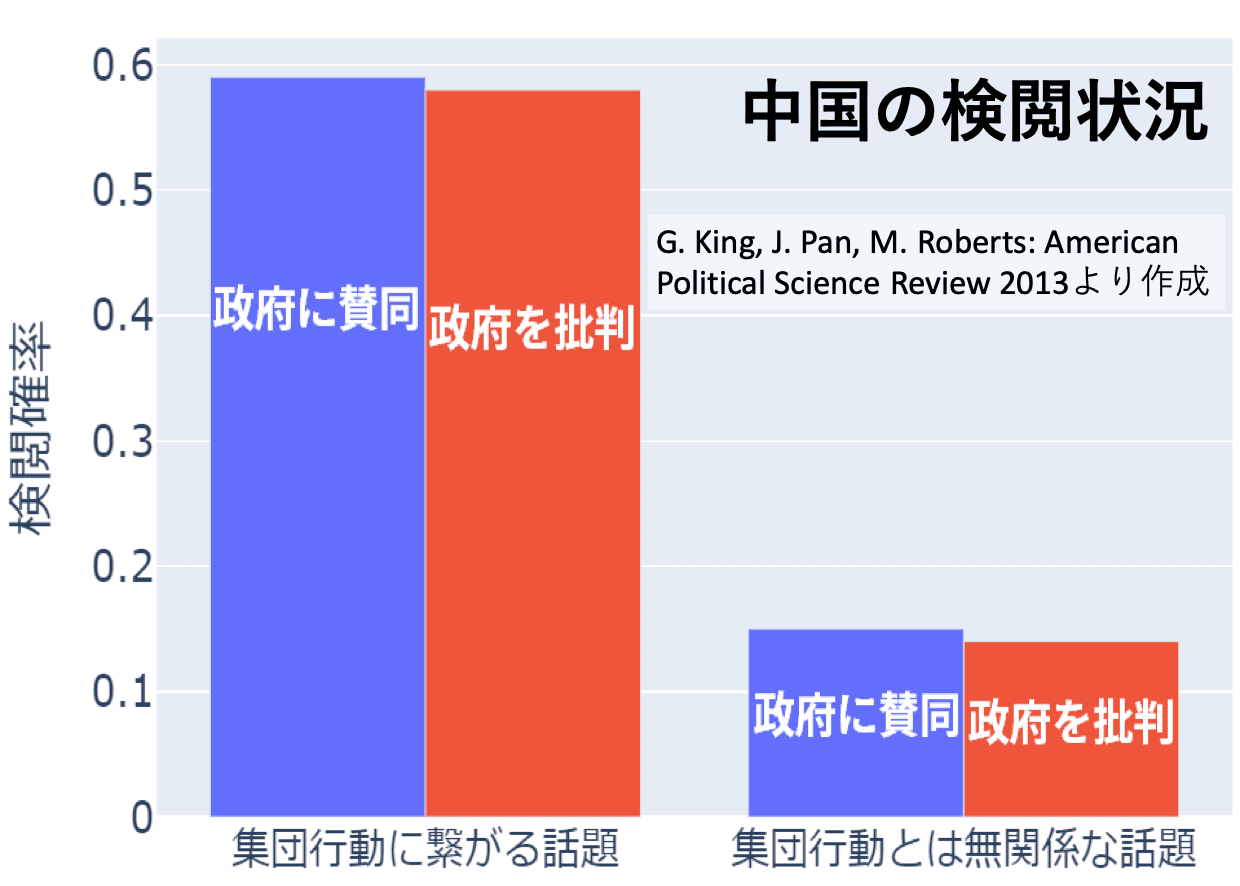 中国の検閲状況

G. King, J. Pan, M. Roberts: American Political Science Review 2013より作成

検閲確率

0.6
0.5
0.4
0.3
0.2
0.1
0

政府に賛同
政府を批判
政府に賛同
政府を批判

集団行動に繋がる話題
集団行動とは無関係な話題